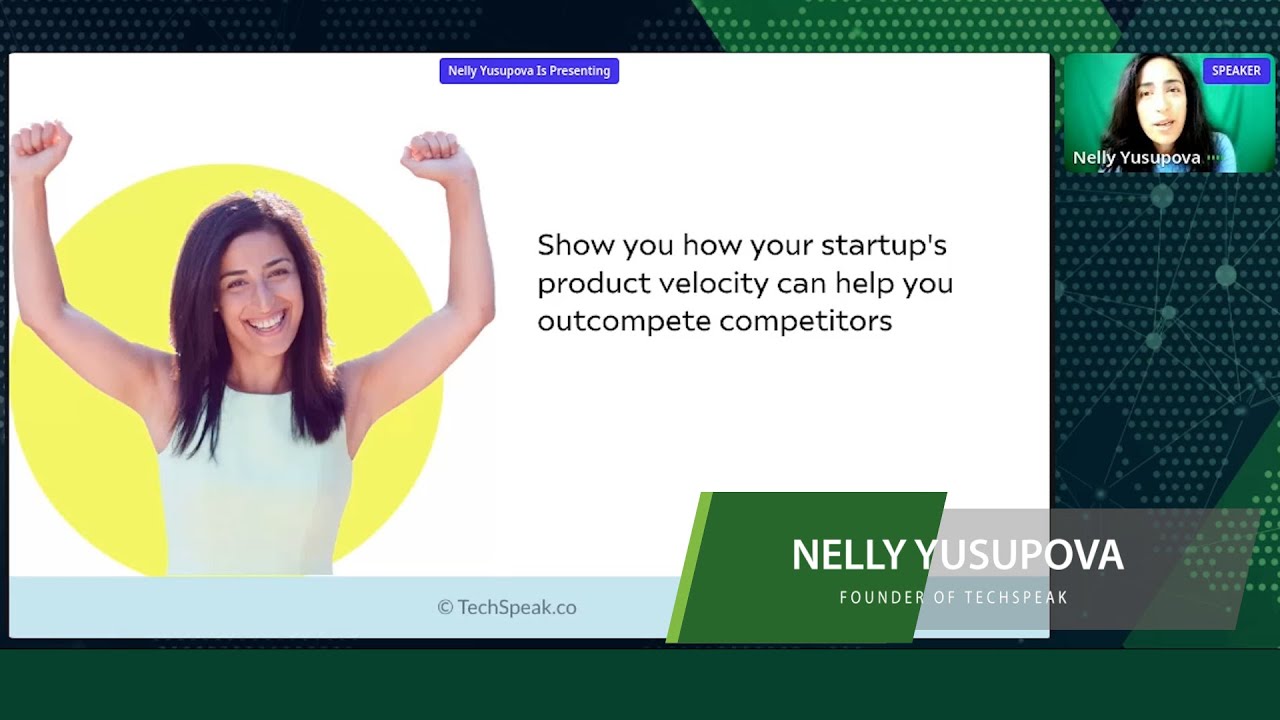 Nelly Yusupova Is Presenting

SPEAKER

Nelly Yusupova

Show you how your startup's product velocity can help you outcompete competitors

© TechSpeak.co

NELLY YUSUPOVA
FOUNDER OF TECHSPEAK